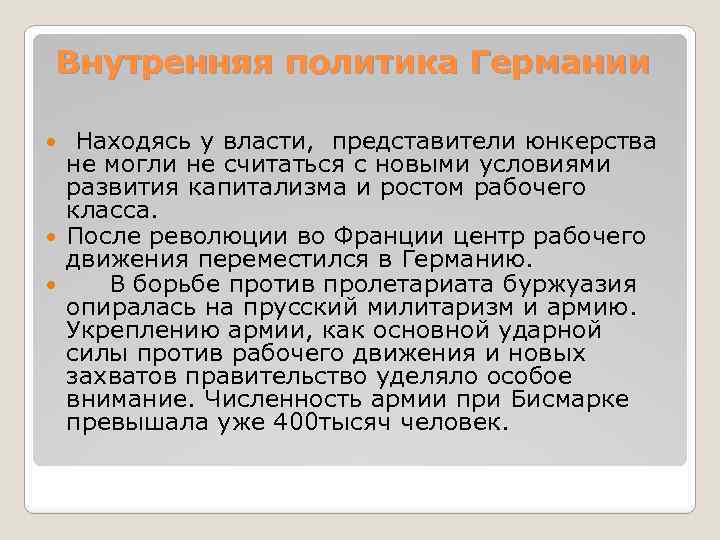 Внутренняя политика Германии

Находясь у власти, представители юнкерства не могли не считаться с новыми условиями развития капитализма и ростом рабочего класса.

После революции во Франции центр рабочего движения переместился в Германию.

В борьбе против пролетариата буржуазия опиралась на прусский милитаризм и армию. Укреплению армии, как основной ударной силы против рабочего движения и новых захватов правительство уделяло особое внимание. Численность армии при Бисмарке превышала уже 400тысяч человек.